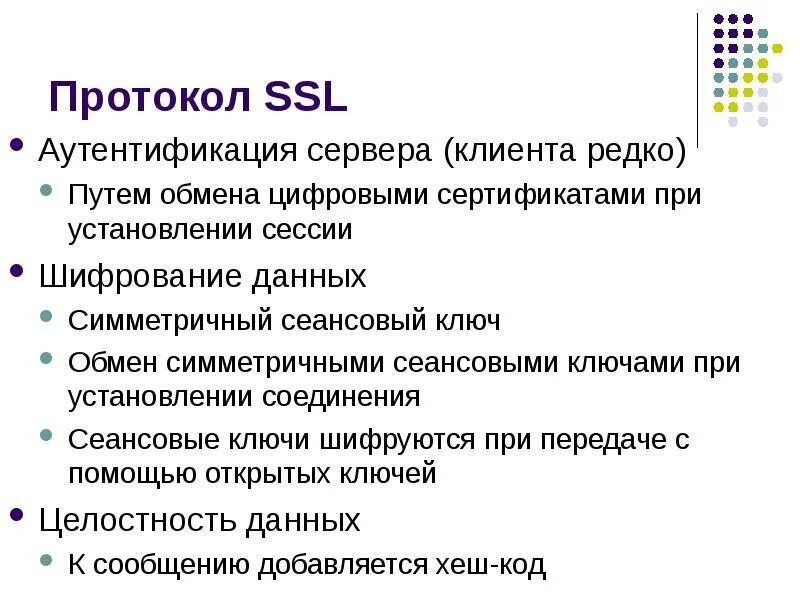 Протокол SSL

- Аутентификация сервера (клиента редко)
  - Путем обмена цифровыми сертификатами при установлении сессии
- Шифрование данных
  - Симметричный сеансовый ключ
  - Обмен симметричными сеансовыми ключами при установлении соединения
  - Сеансовые ключи шифруются при передаче с помощью открытых ключей
- Целостность данных
  - К сообщению добавляется хеш-код